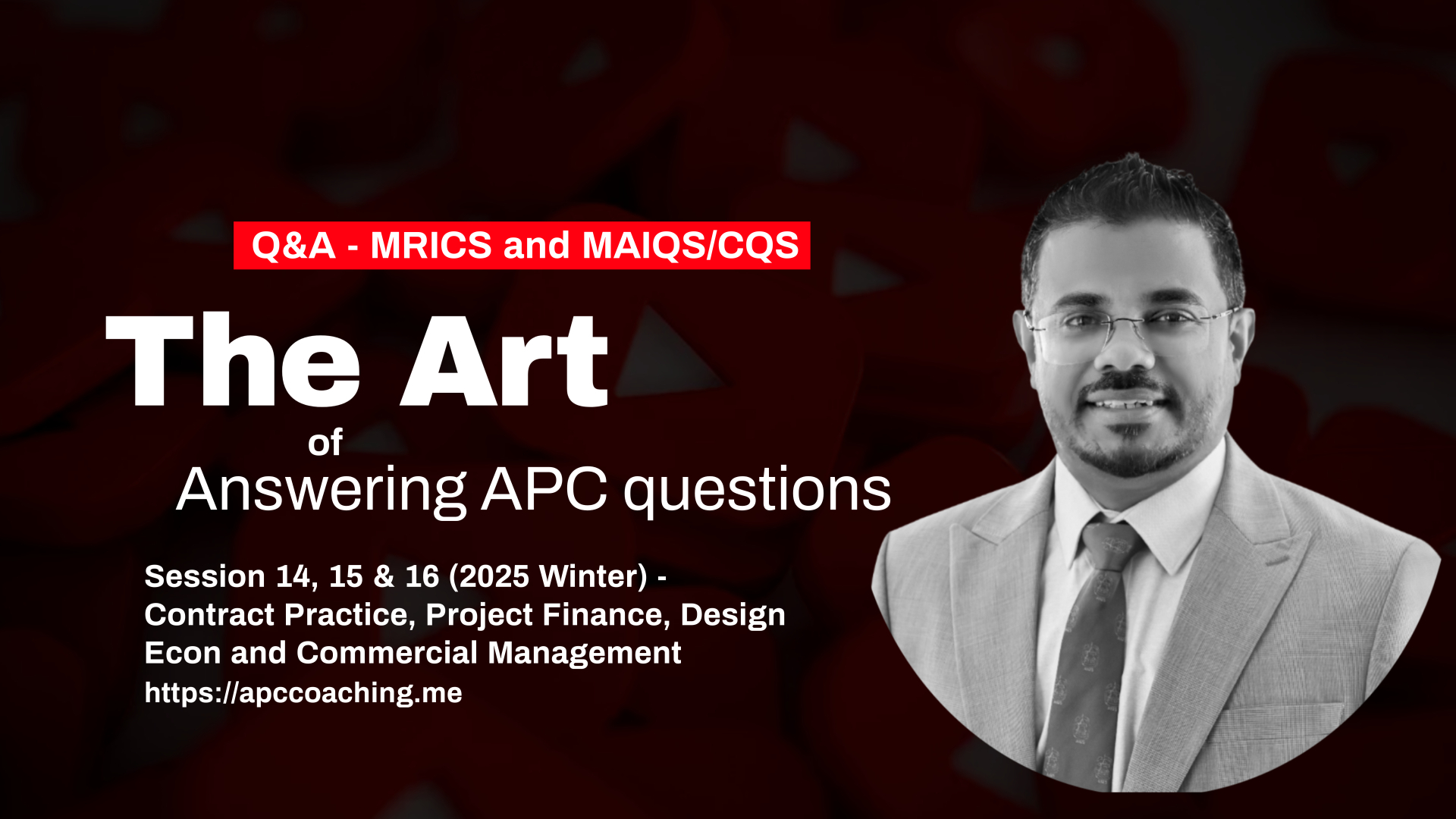 Q&A - MRICS and MAIQS/CQS

The Art of Answering APC questions

Session 14, 15 & 16 (2025 Winter) - Contract Practice, Project Finance, Design Econ and Commercial Management

https://apccoaching.me